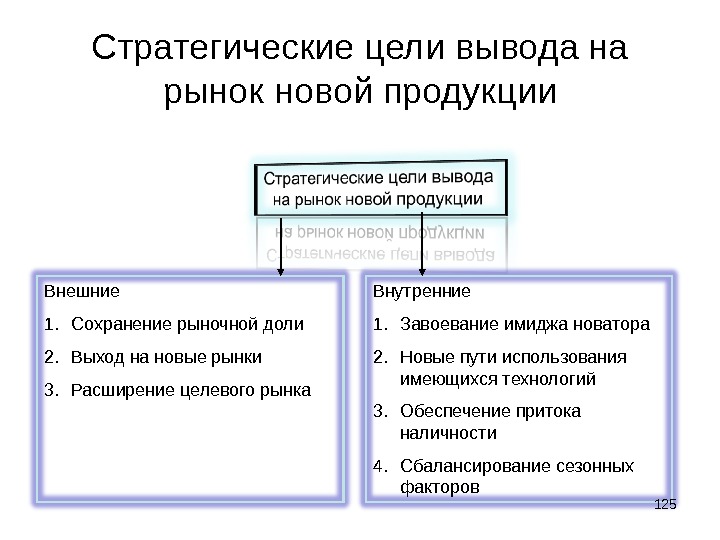 Стратегические цели вывода на рынок новой продукции

Стратегические цели вывода на рынок новой продукции

Внешние
1. Сохранение рыночной доли
2. Выход на новые рынки
3. Расширение целевого рынка

Внутренние
1. Завоевание имиджа новатора
2. Новые пути использования имеющихся технологий
3. Обеспечение притока наличности
4. Сбалансирование сезонных факторов

125